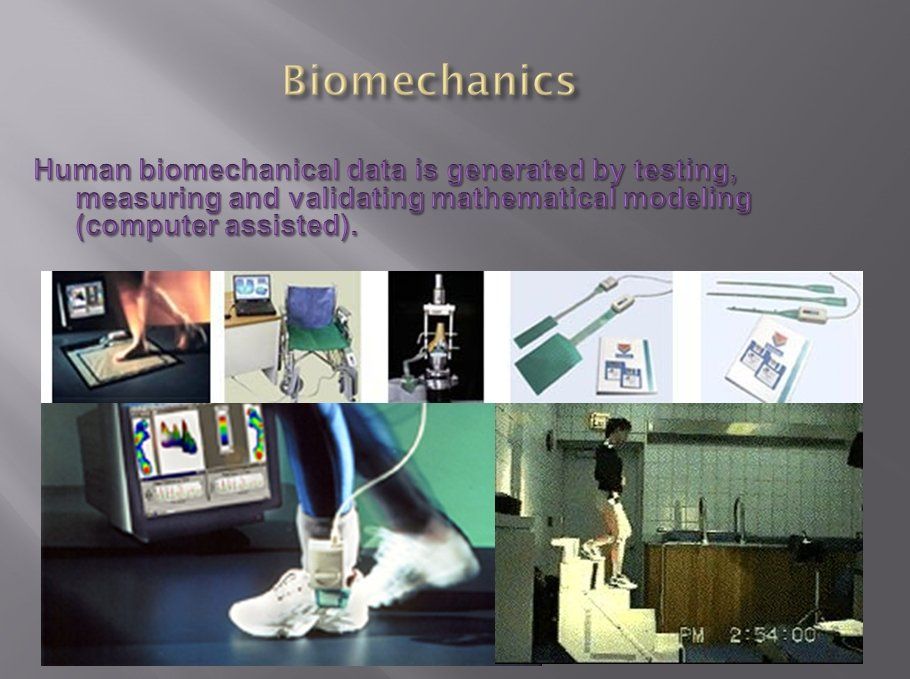 Biomechanics

Human biomechanical data is generated by testing, measuring and validating mathematical modeling (computer assisted).

PM 2:54:00